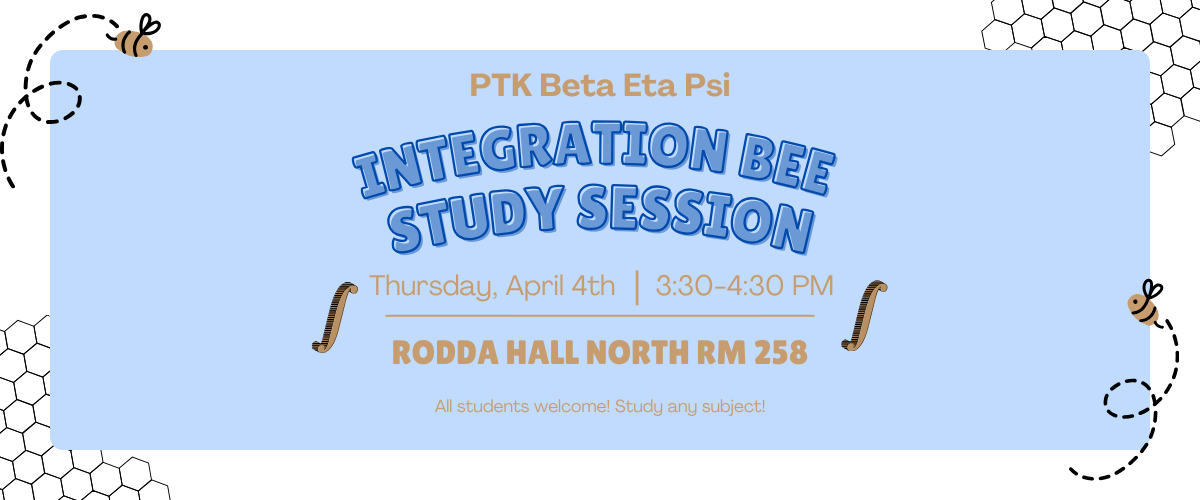 PTK Beta Eta Psi

INTEGRATION BEE STUDY SESSION

Thursday, April 4th | 3:30-4:30 PM

RODDA HALL NORTH RM 258

All students welcome! Study any subject!